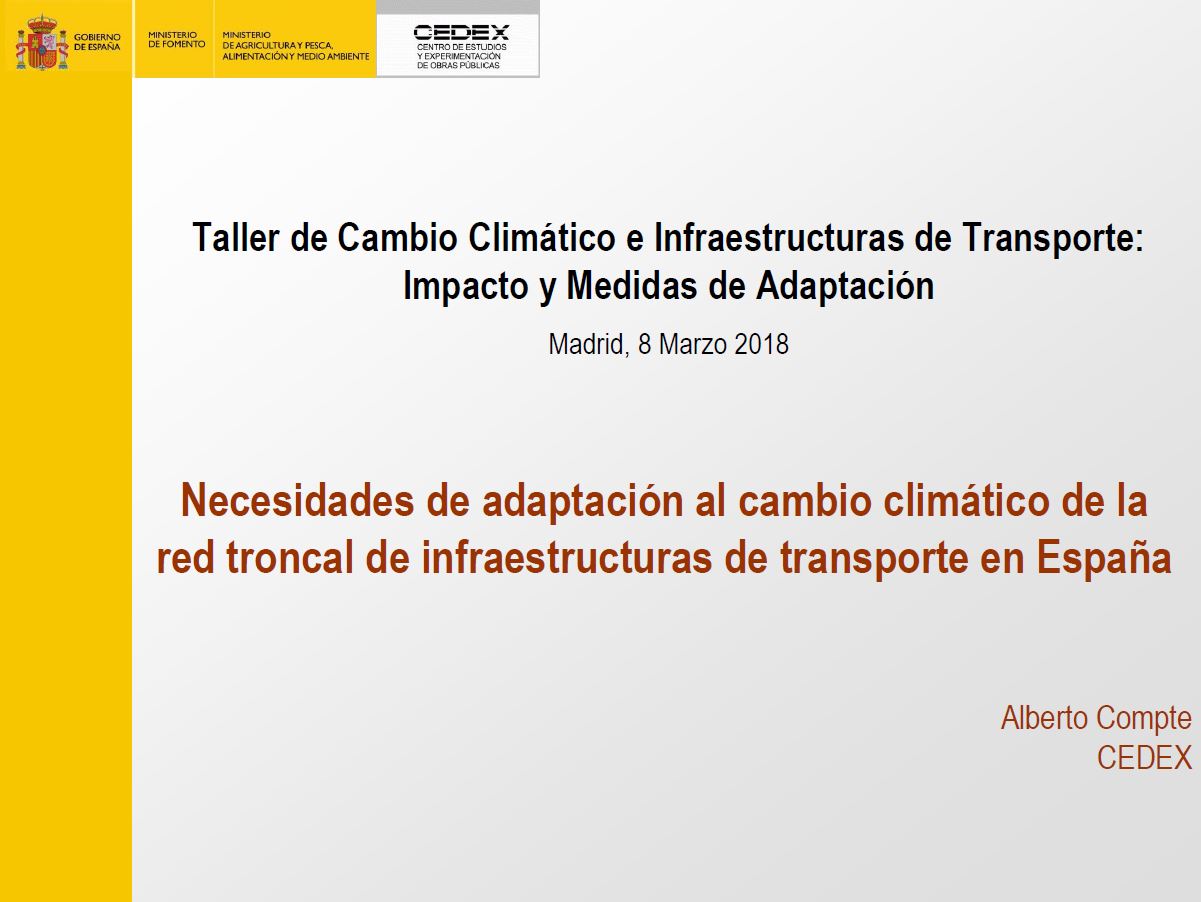 GOBIERNO DE ESPAÑA

MINISTERIO DE FOMENTO

MINISTERIO DE AGRICULTURA Y PESCA, ALIMENTACIÓN Y MEDIO AMBIENTE

CEDEX
CENTRO DE ESTUDIOS Y EXPERIMENTACIÓN DE OBRAS PÚBLICAS

Taller de Cambio Climático e Infraestructuras de Transporte: Impacto y Medidas de Adaptación

Madrid, 8 Marzo 2018

Necesidades de adaptación al cambio climático de la red troncal de infraestructuras de transporte en España

Alberto Compte
CEDEX